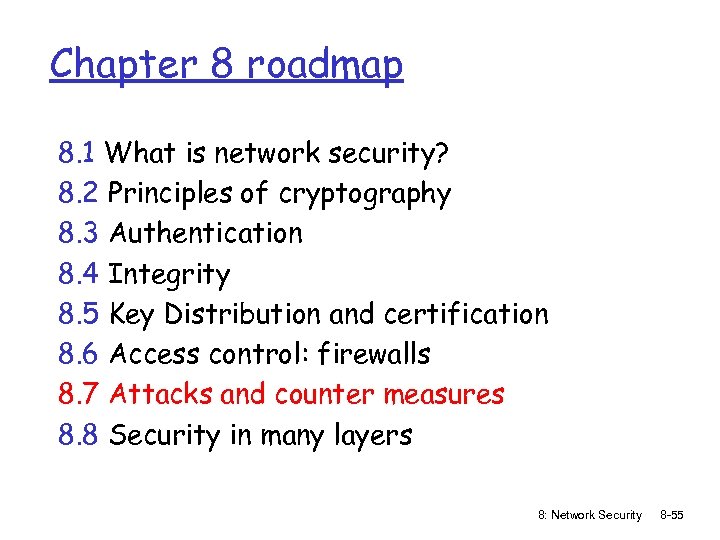 Chapter 8 roadmap

8.1 What is network security?
8.2 Principles of cryptography
8.3 Authentication
8.4 Integrity
8.5 Key Distribution and certification
8.6 Access control: firewalls
8.7 Attacks and counter measures
8.8 Security in many layers

8: Network Security 8-55